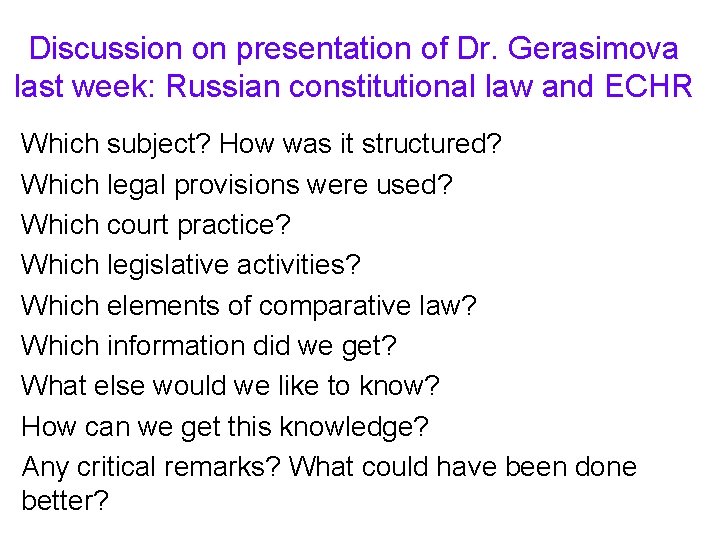 Discussion on presentation of Dr. Gerasimova last week: Russian constitutional law and ECHR

Which subject? How was it structured?

Which legal provisions were used?

Which court practice?

Which legislative activities?

Which elements of comparative law?

Which information did we get?

What else would we like to know?

How can we get this knowledge?

Any critical remarks? What could have been done better?